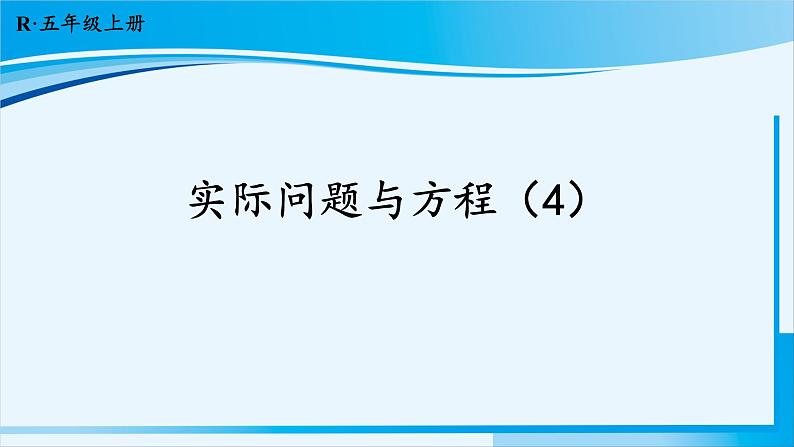 R·五年级上册

实际问题与方程（4）